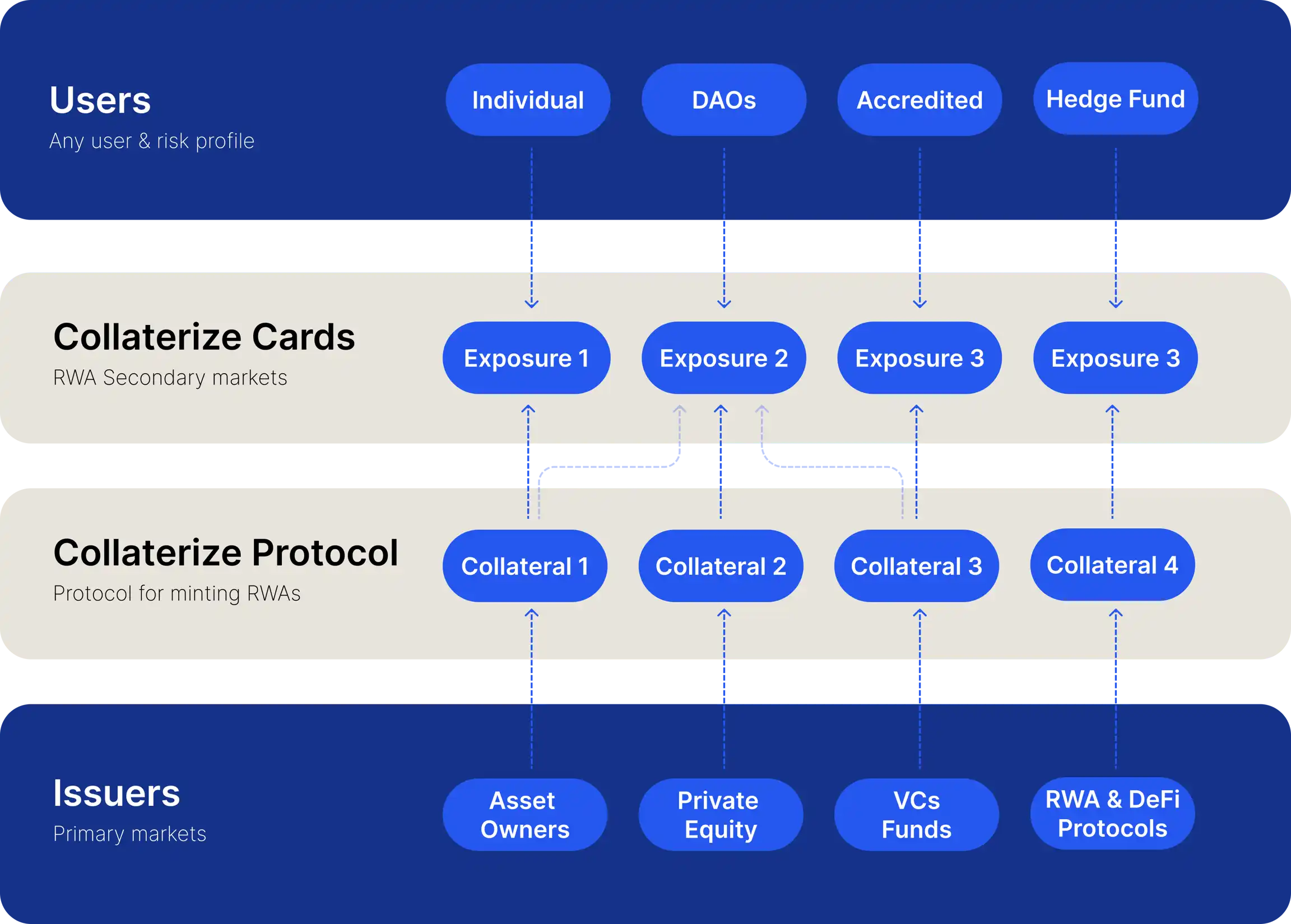 Users
Any user & risk profile

Individual

DAOs

Accredited

Hedge Fund

Collaterize Cards
RWA Secondary markets

Exposure 1

Exposure 2

Exposure 3

Exposure 3

Collaterize Protocol
Protocol for minting RWAs

Collateral 1

Collateral 2

Collateral 3

Collateral 4

Issuers
Primary markets

Asset Owners

Private Equity

VCs Funds

RWA & DeFi Protocols